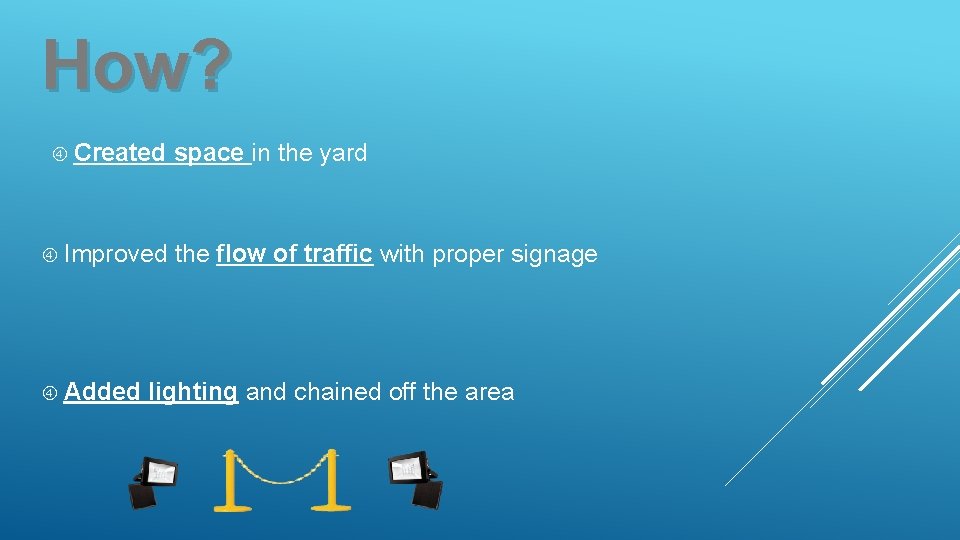 How?

Created space in the yard

Improved the flow of traffic with proper signage

Added lighting and chained off the area